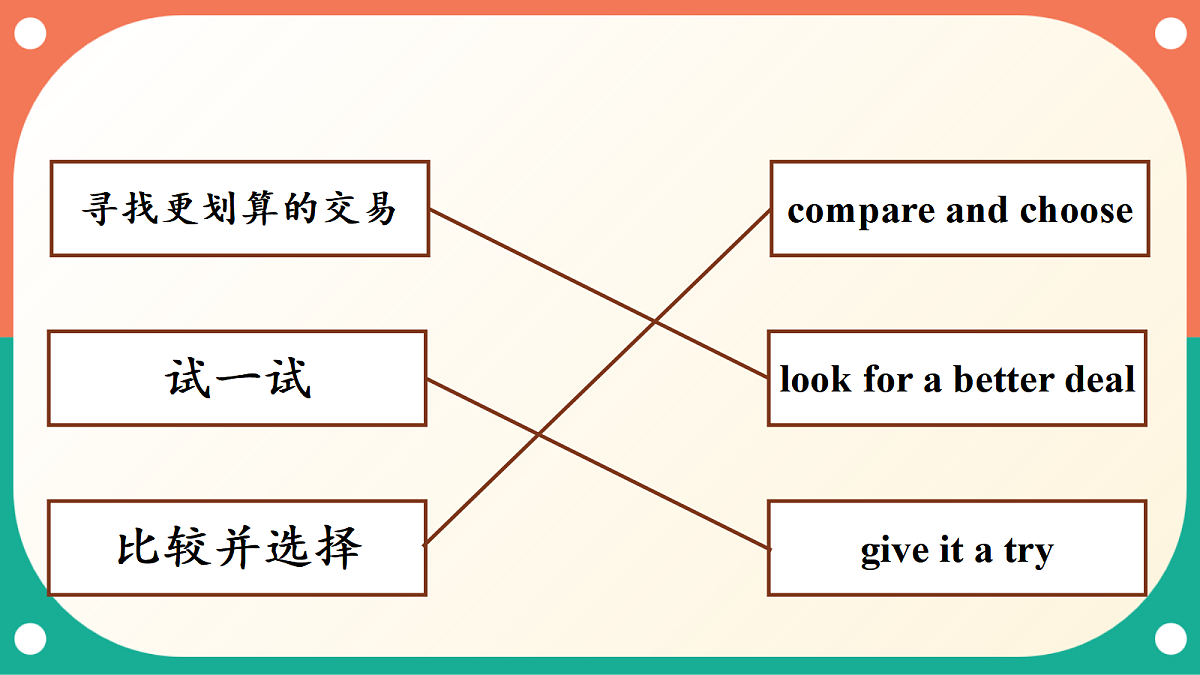 寻找更划算的交易

试一试

比较并选择

compare and choose

look for a better deal

give it a try